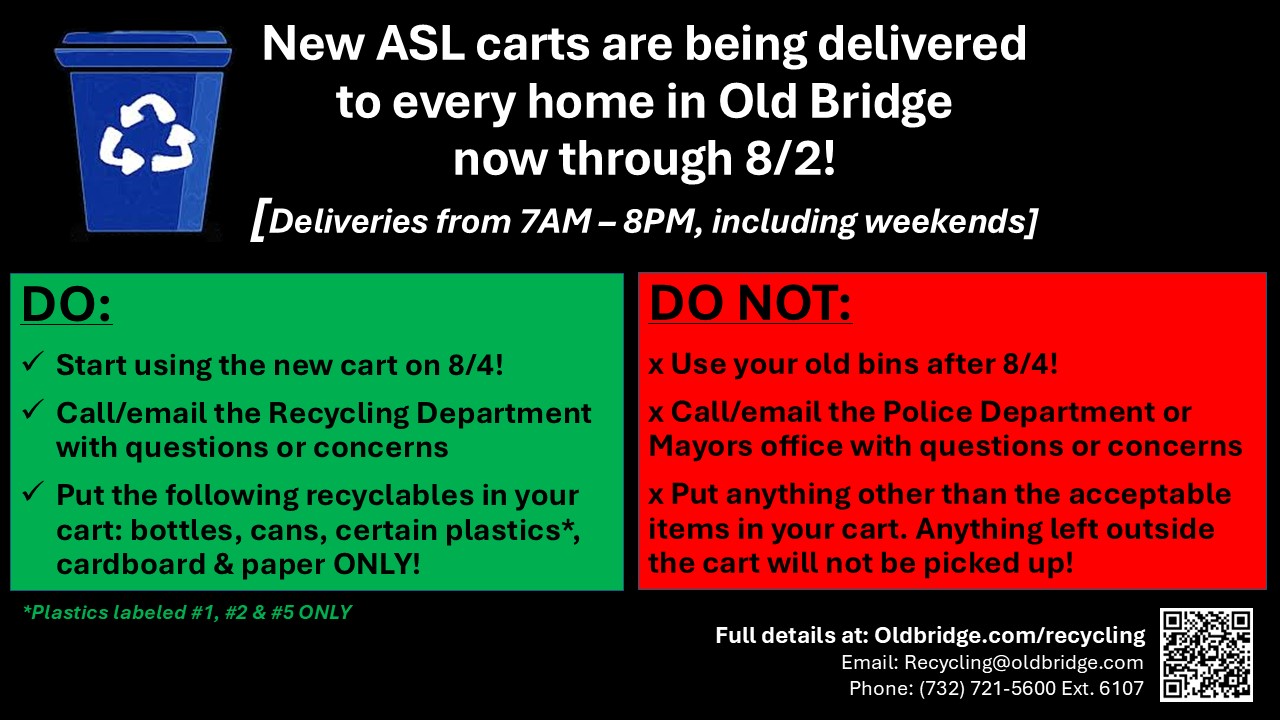 New ASL carts are being delivered to every home in Old Bridge now through 8/2!

[Deliveries from 7AM – 8PM, including weekends]

DO:

✓ Start using the new cart on 8/4!

✓ Call/email the Recycling Department with questions or concerns

✓ Put the following recyclables in your cart: bottles, cans, certain plastics*, cardboard & paper ONLY!

*Plastics labeled #1, #2 & #5 ONLY

DO NOT:

x Use your old bins after 8/4!

x Call/email the Police Department or Mayors office with questions or concerns

x Put anything other than the acceptable items in your cart. Anything left outside the cart will not be picked up!

Full details at: Oldbridge.com/recycling
Email: Recycling@oldbridge.com
Phone: (732) 721-5600 Ext. 6107